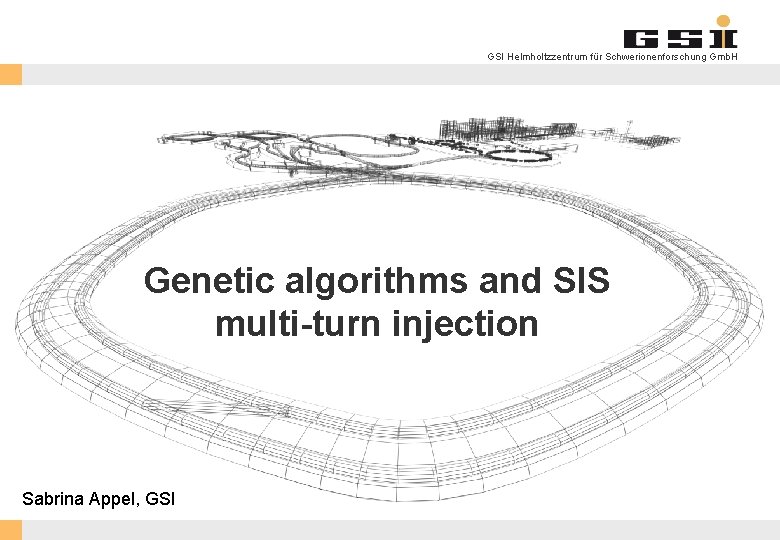 GSI

GSI Helmholtzzentrum für Schwerionenforschung GmbH

Genetic algorithms and SIS multi-turn injection

Sabrina Appel, GSI